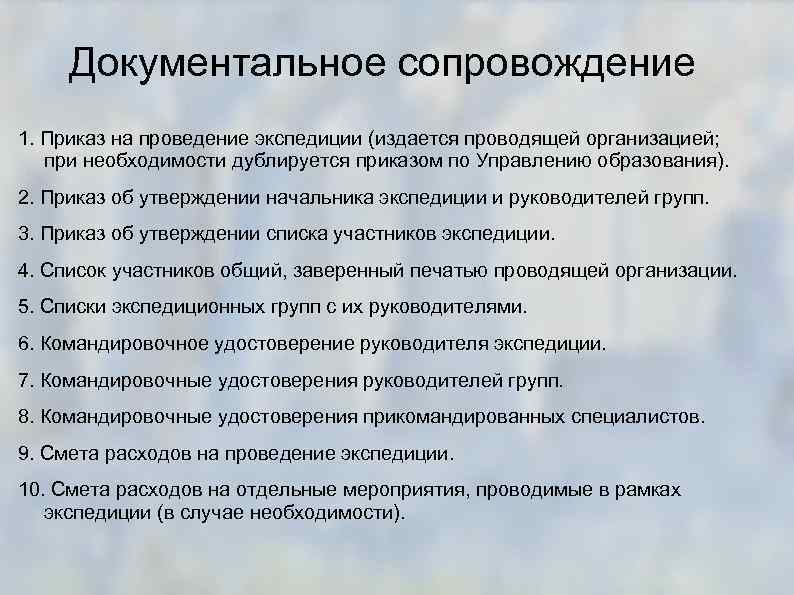 Документальное сопровождение

1. Приказ на проведение экспедиции (издается проводящей организацией; при необходимости дублируется приказом по Управлению образования).

2. Приказ об утверждении начальника экспедиции и руководителей групп.

3. Приказ об утверждении списка участников экспедиции.

4. Список участников общий, заверенный печатью проводящей организации.

5. Списки экспедиционных групп с их руководителями.

6. Командировочное удостоверение руководителя экспедиции.

7. Командировочные удостоверения руководителей групп.

8. Командировочные удостоверения прикомандированных специалистов.

9. Смета расходов на проведение экспедиции.

10. Смета расходов на отдельные мероприятия, проводимые в рамках экспедиции (в случае необходимости).